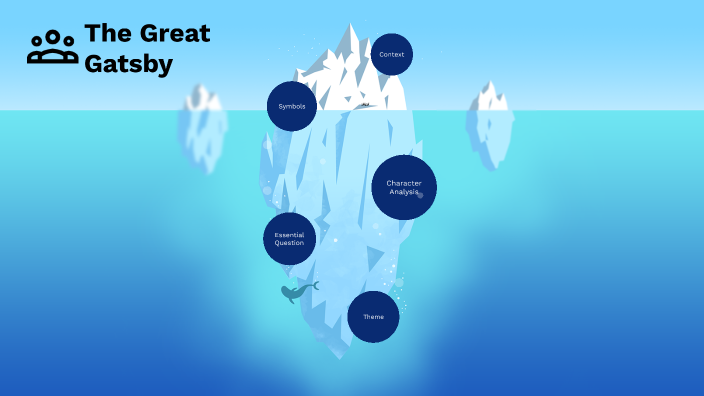 The Great Gatsby

Context

Symbols

Character Analysis

Essential Question

Theme